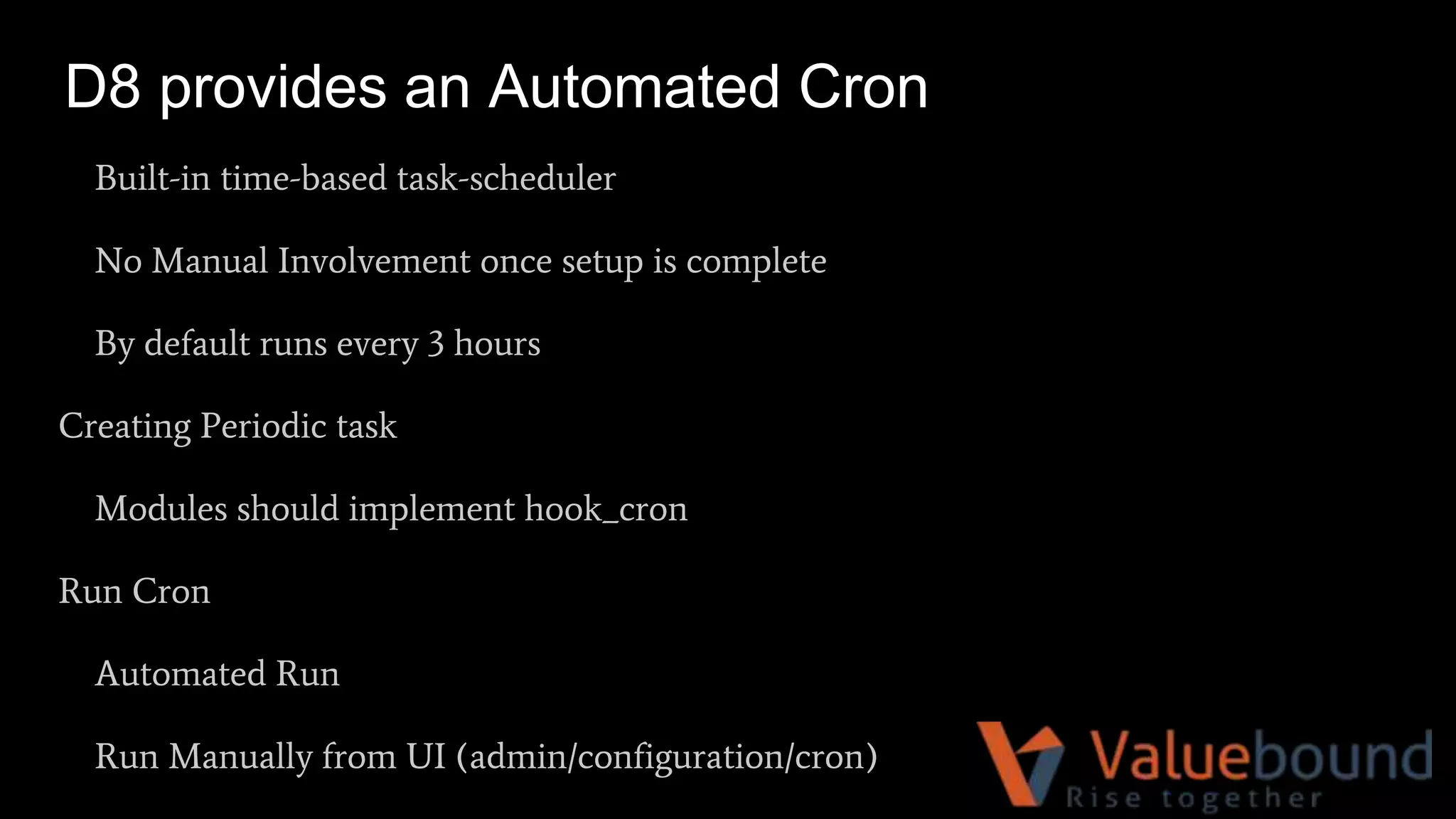 D8 provides an Automated Cron

Built-in time-based task-scheduler

No Manual Involvement once setup is complete

By default runs every 3 hours

Creating Periodic task

Modules should implement hook_cron

Run Cron

Automated Run

Run Manually from UI (admin/configuration/cron)

Valuebound
Rise together